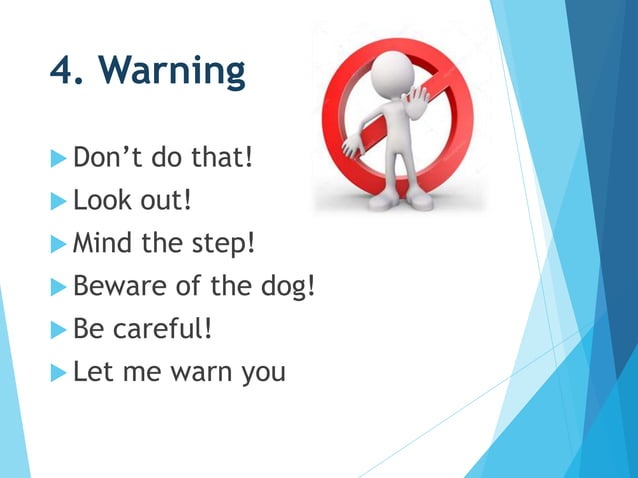 4. Warning

Don’t do that!

Look out!

Mind the step!

Beware of the dog!

Be careful!

Let me warn you